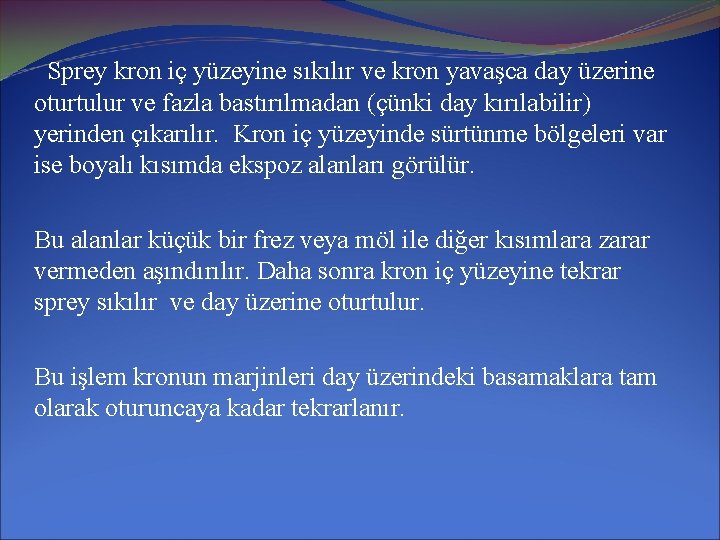 Sprey kron iç yüzeyine sıkılır ve kron yavaşca day üzerine oturtulur ve fazla bastırılmadan (çünki day kırılabilir) yerinden çıkarılır. Kron iç yüzeyinde sürtünme bölgeleri var ise boyalı kısımda ekspoz alanları görülür.

Bu alanlar küçük bir frez veya möl ile diğer kısımlara zarar vermeden aşındırılır. Daha sonra kron iç yüzeyine tekrar sprey sıkılır ve day üzerine oturtulur.

Bu işlem kronun marjinleri day üzerindeki basamaklara tam olarak oturuncaya kadar tekrarlanır.